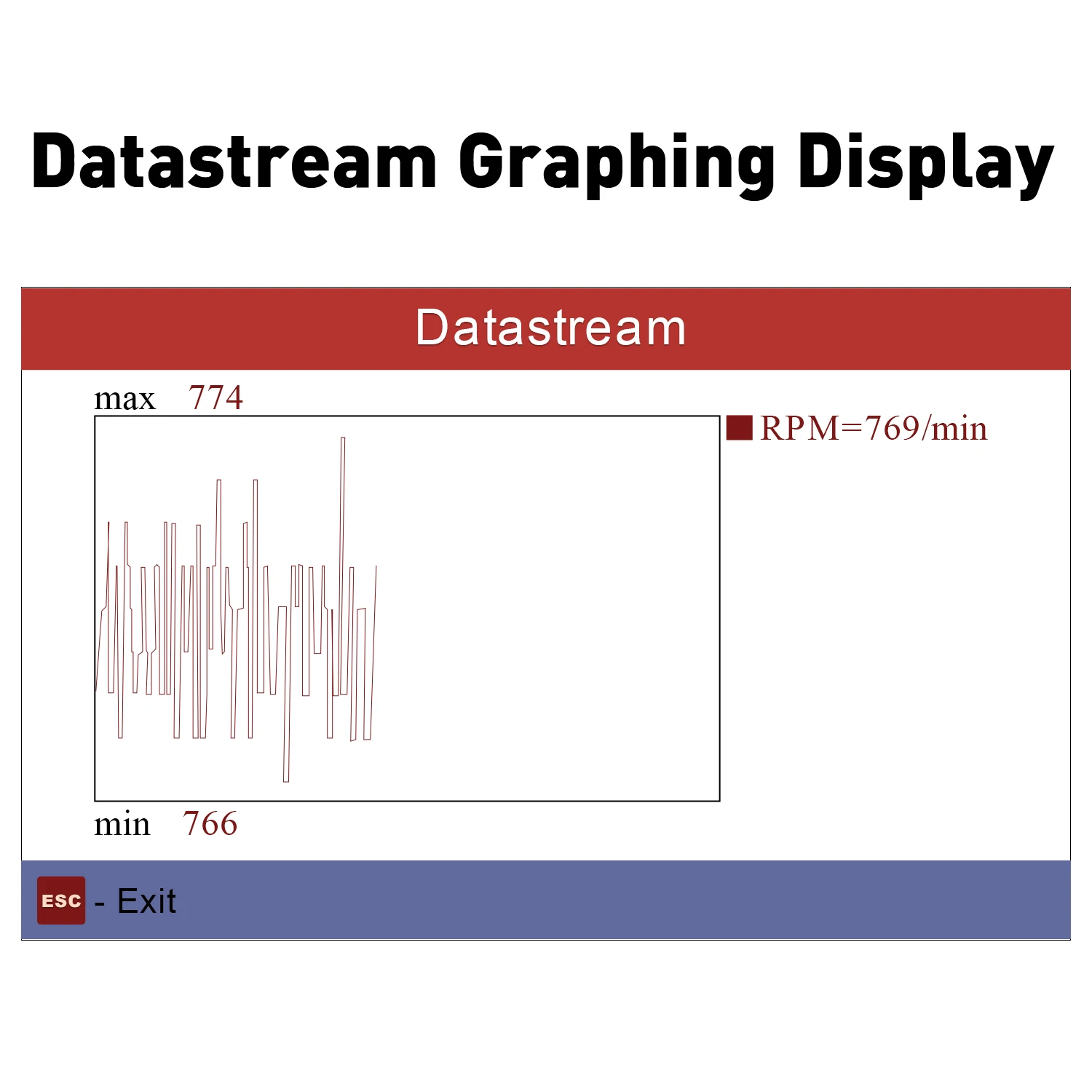 Datastream Graphing Display

Datastream

max 774

RPM=769/min

min 766

ESC - Exit